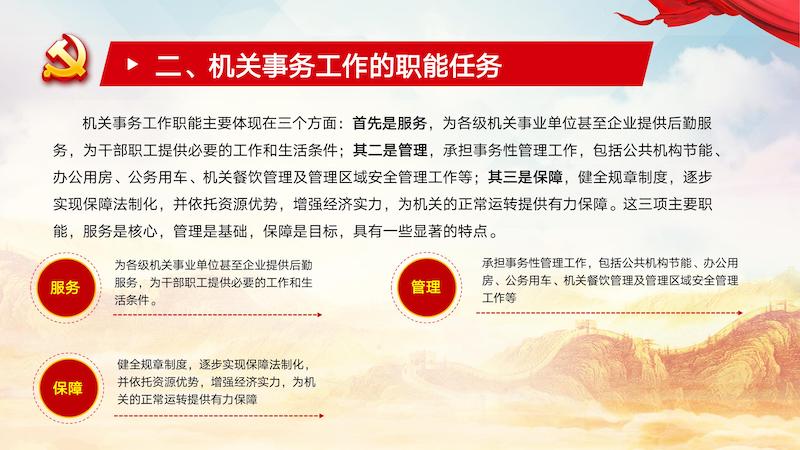 二、机关事务工作的职能任务

机关事务工作职能主要体现在三个方面：首先是服务，为各级机关事业单位甚至企业提供后勤服务，为干部职工提供必要的工作和生活条件；其二是管理，承担事务性管理工作，包括公共机构节能、办公用房、公务用车、机关餐饮管理及管理区域安全管理工作等；其三是保障，健全规章制度，逐步实现保障法制化，并依托资源优势，增强经济实力，为机关的正常运转提供有力保障。这三项主要职能，服务是核心，管理是基础，保障是目标，具有一些显著的特点。

服务

为各级机关事业单位甚至企业提供后勤服务，为干部职工提供必要的工作和生活条件。

管理

承担事务性管理工作，包括公共机构节能、办公用房、公务用车、机关餐饮管理及管理区域安全管理工作等

保障

健全规章制度，逐步实现保障法制化，并依托资源优势，增强经济实力，为机关的正常运转提供有力保障